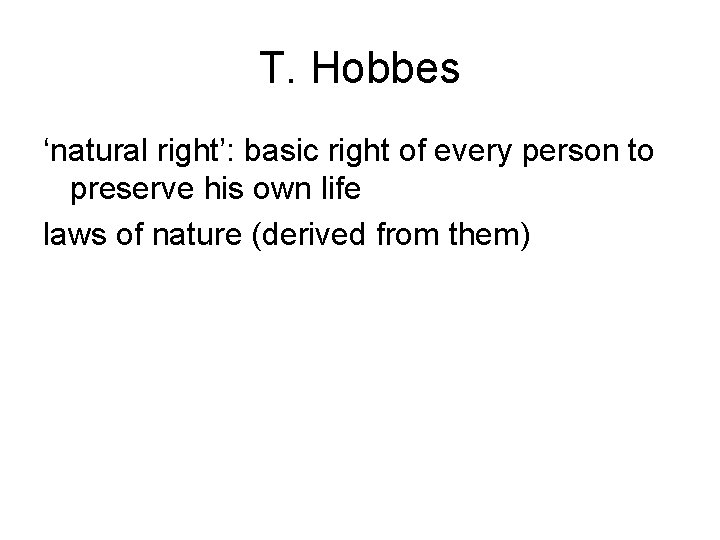 T. Hobbes

‘natural right’: basic right of every person to preserve his own life

laws of nature (derived from them)